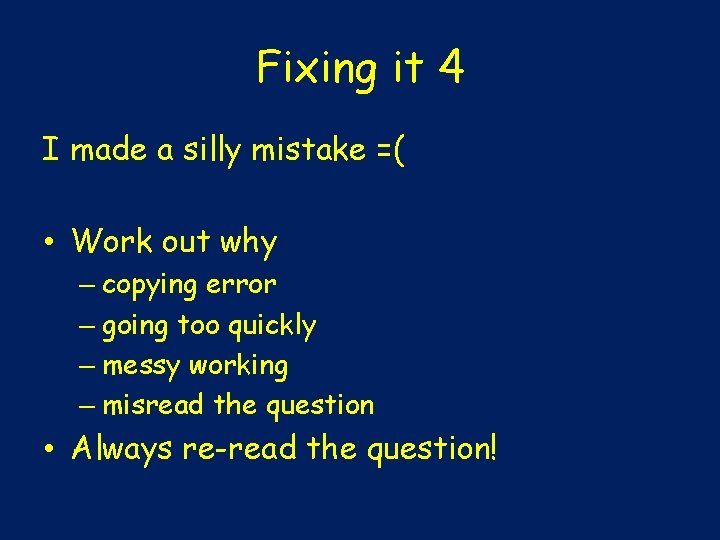 Fixing it 4

I made a silly mistake =(

• Work out why
  – copying error
  – going too quickly
  – messy working
  – misread the question
• Always re-read the question!